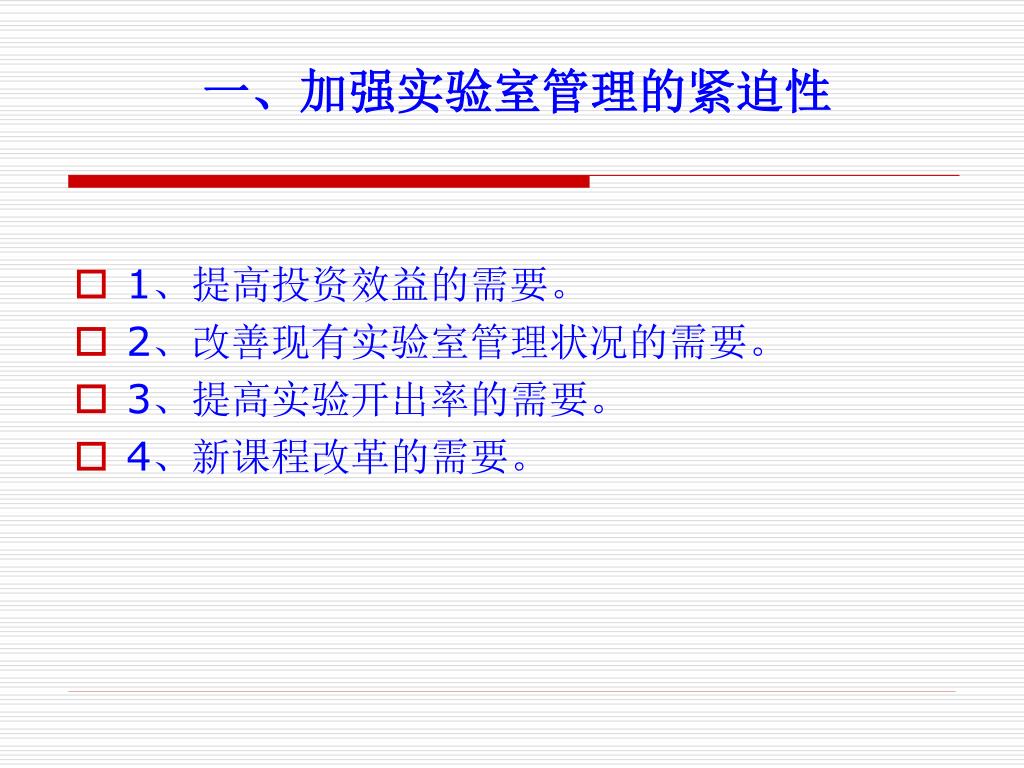 一、加强实验室管理的紧迫性

1、提高投资效益的需要。
2、改善现有实验室管理状况的需要。
3、提高实验开出率的需要。
4、新课程改革的需要。